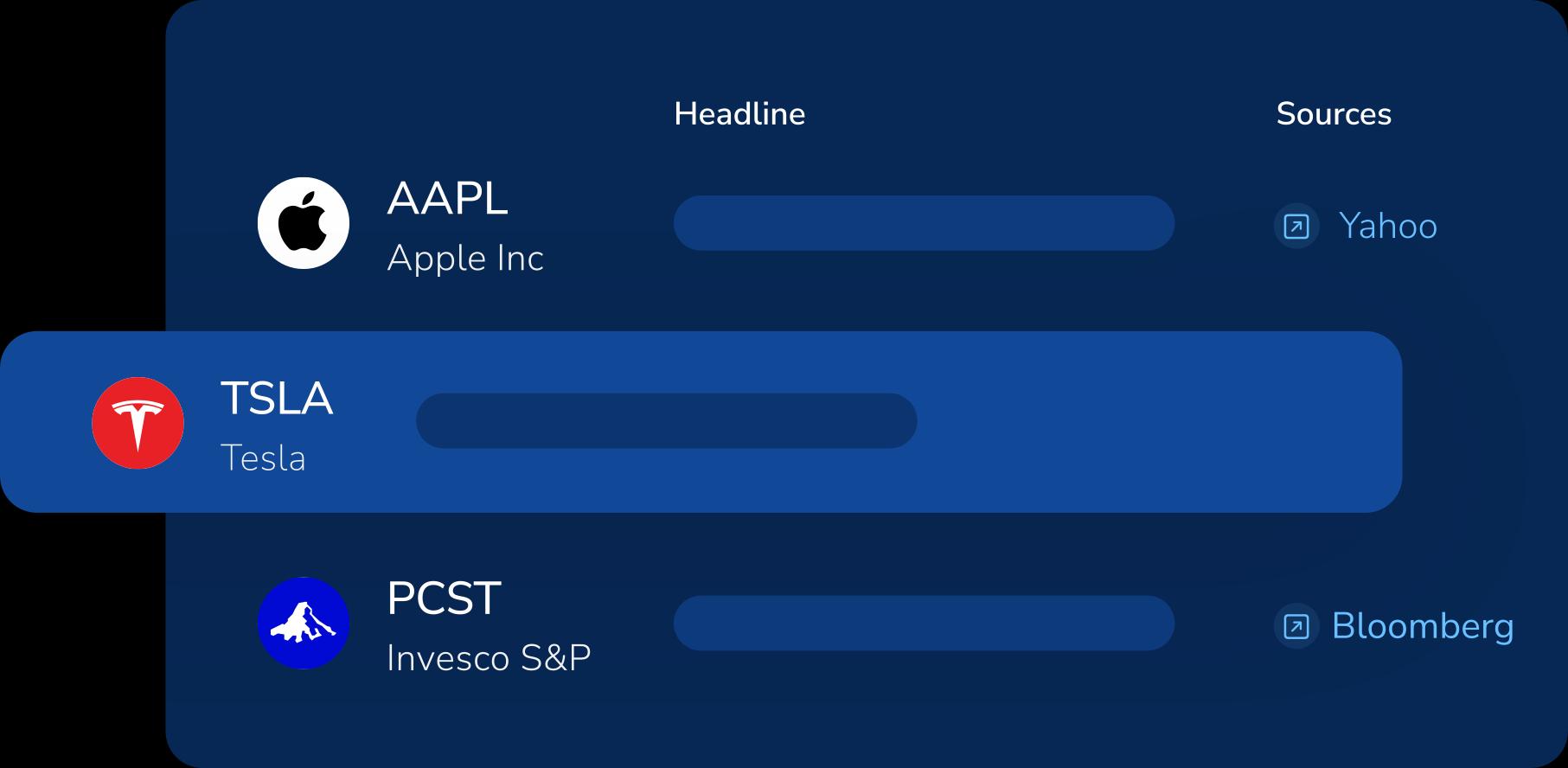 Headline

Sources

AAPL
Apple Inc

Yahoo

TSLA
Tesla

PCST
Invesco S&P

Bloomberg